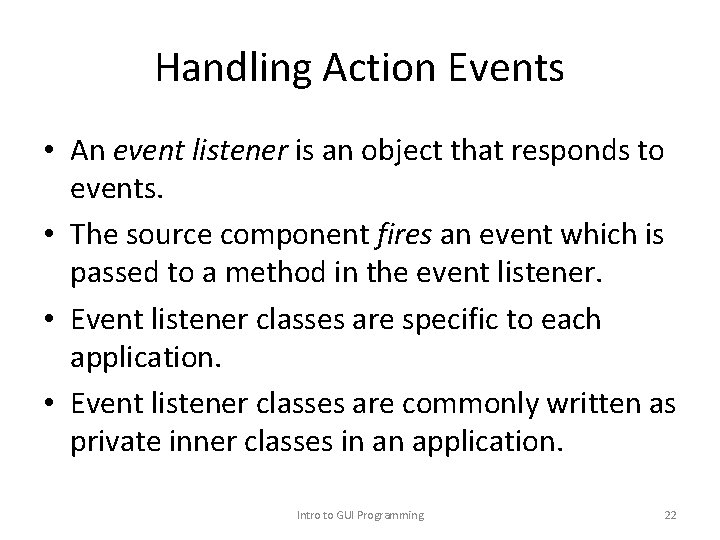 Handling Action Events

• An event listener is an object that responds to events.

• The source component fires an event which is passed to a method in the event listener.

• Event listener classes are specific to each application.

• Event listener classes are commonly written as private inner classes in an application.

Intro to GUI Programming

22